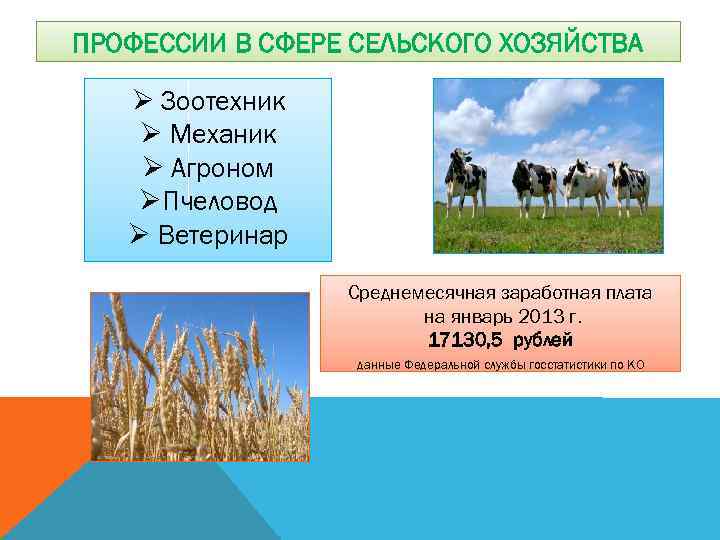 ПРОФЕССИИ В СФЕРЕ СЕЛЬСКОГО ХОЗЯЙСТВА

➢ Зоотехник
➢ Механик
➢ Агроном
➢ Пчеловод
➢ Ветеринар

Среднемесячная заработная плата на январь 2013 г.
17130,5 рублей
данные Федеральной службы госстатистики по КО